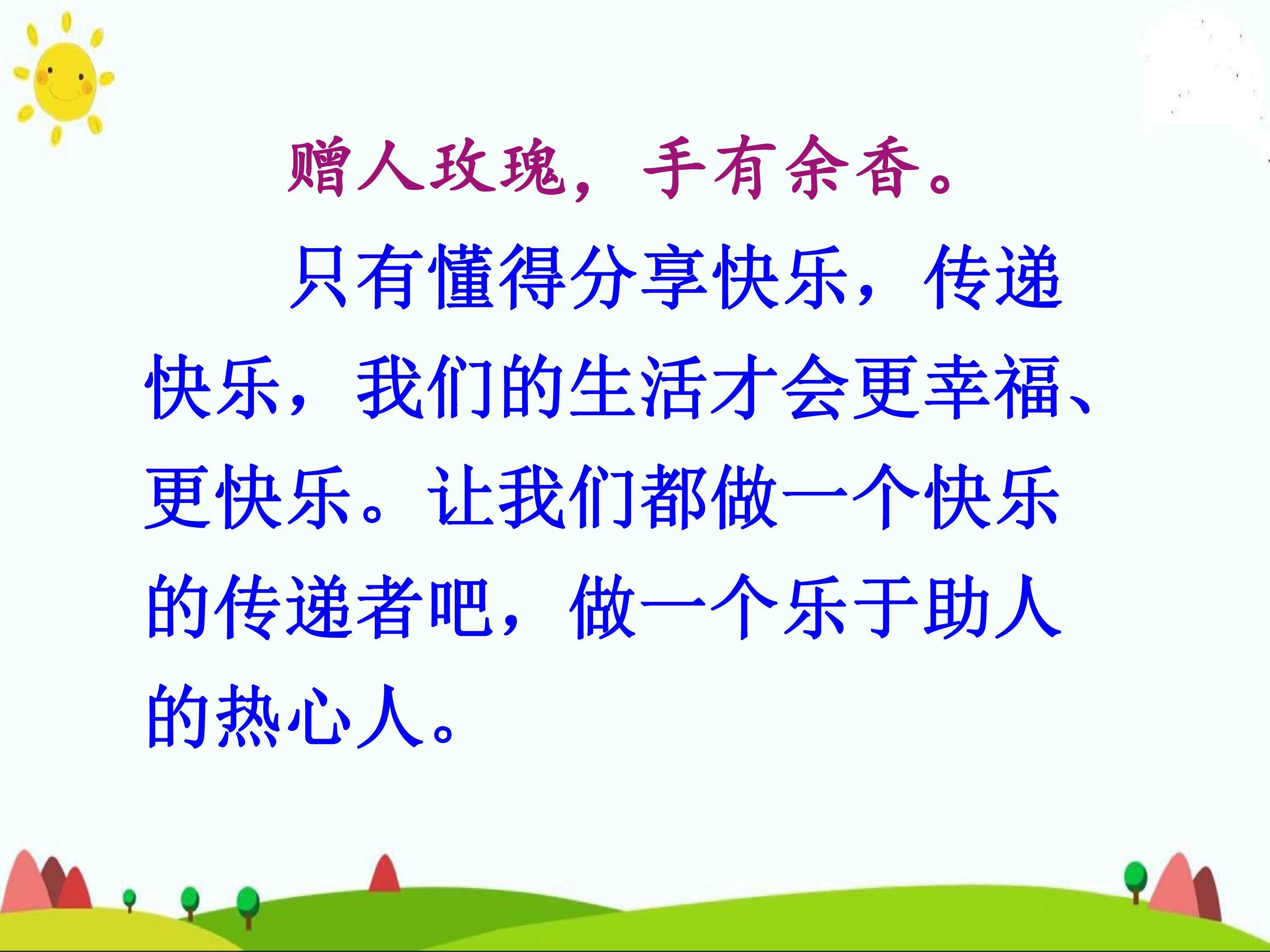 赠人玫瑰，手有余香。

只有懂得分享快乐，传递快乐，我们的生活才会更幸福、更快乐。让我们都做一个快乐的传递者吧，做一个乐于助人的热心人。